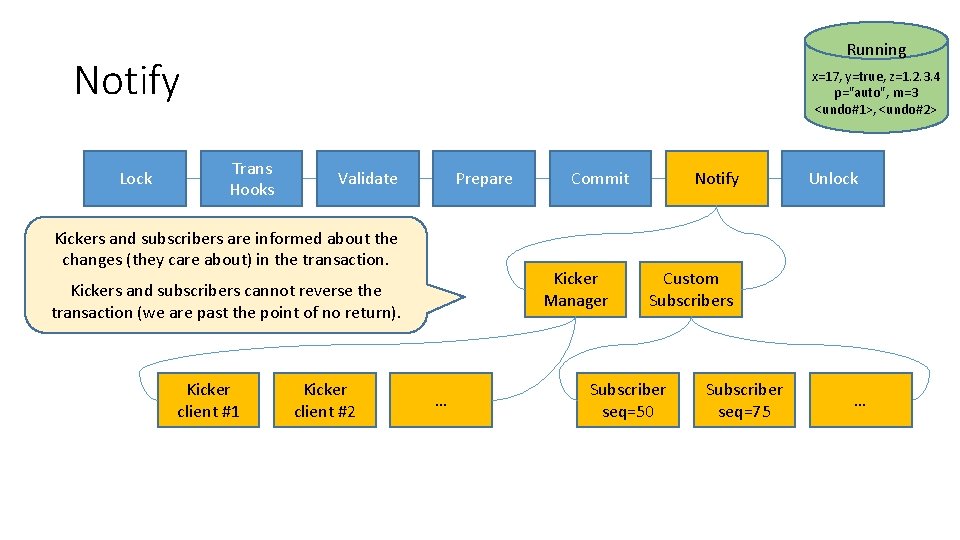 Notify

Running

x=17, y=true, z=1.2.3.4
p="auto", m=3
<undo#1>, <undo#2>

Lock

Trans Hooks

Validate

Prepare

Commit

Notify

Unlock

Kickers and subscribers are informed about the changes (they care about) in the transaction.

Kickers and subscribers cannot reverse the transaction (we are past the point of no return).

Kicker Manager

Custom Subscribers

Kicker client #1

Kicker client #2

...

Subscriber seq=50

Subscriber seq=75

...